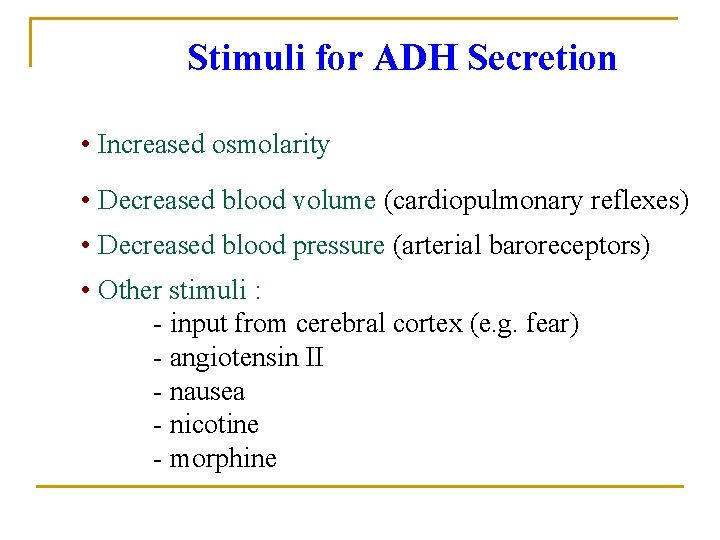 Stimuli for ADH Secretion

• Increased osmolarity

• Decreased blood volume (cardiopulmonary reflexes)

• Decreased blood pressure (arterial baroreceptors)

• Other stimuli :
- input from cerebral cortex (e.g. fear)
- angiotensin II
- nausea
- nicotine
- morphine